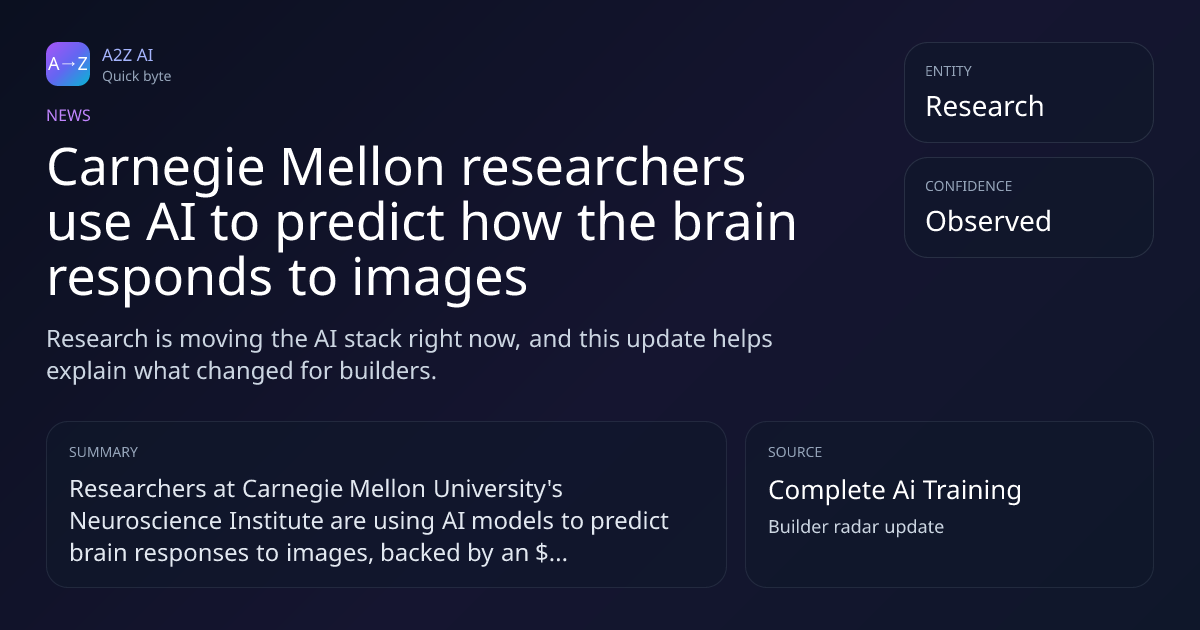 A→Z
A2Z AI
Quick byte

NEWS

Carnegie Mellon researchers use AI to predict how the brain responds to images

Research is moving the AI stack right now, and this update helps explain what changed for builders.

ENTITY
Research

CONFIDENCE
Observed

SUMMARY
Researchers at Carnegie Mellon University's Neuroscience Institute are using AI models to predict brain responses to images, backed by an $...

SOURCE
Complete Ai Training
Builder radar update